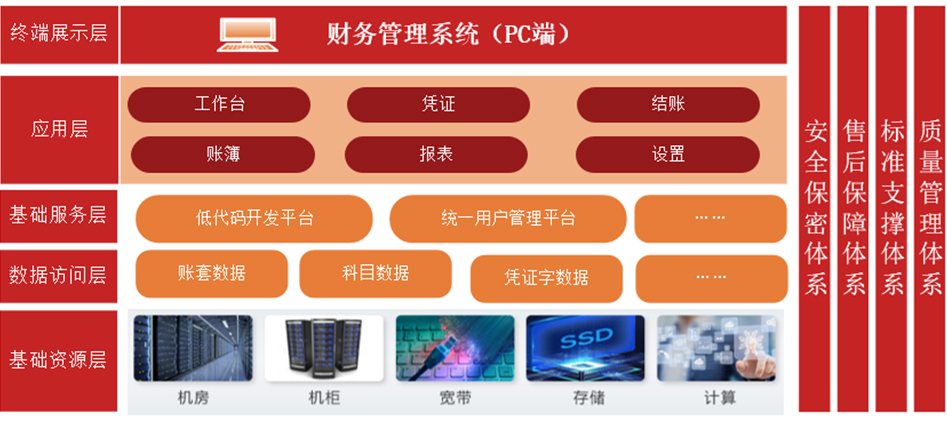 终端展示层

财务管理系统（PC端）

应用层

工作台
凭证
结账
账簿
报表
设置

基础服务层

低代码开发平台
统一用户管理平台
……

数据访问层

账套数据
科目数据
凭证字数据
……

基础资源层

SSD

机房
机柜
宽带
存储
计算

安全保密体系

售后保障体系

标准支撑体系

质量管理体系